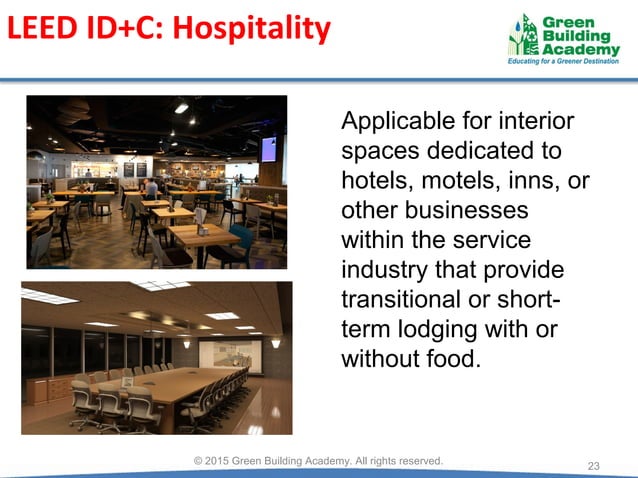 LEED ID+C: Hospitality

Green Building Academy
Educating for a Greener Destination

Applicable for interior spaces dedicated to hotels, motels, inns, or other businesses within the service industry that provide transitional or short-term lodging with or without food.

© 2015 Green Building Academy. All rights reserved.

23